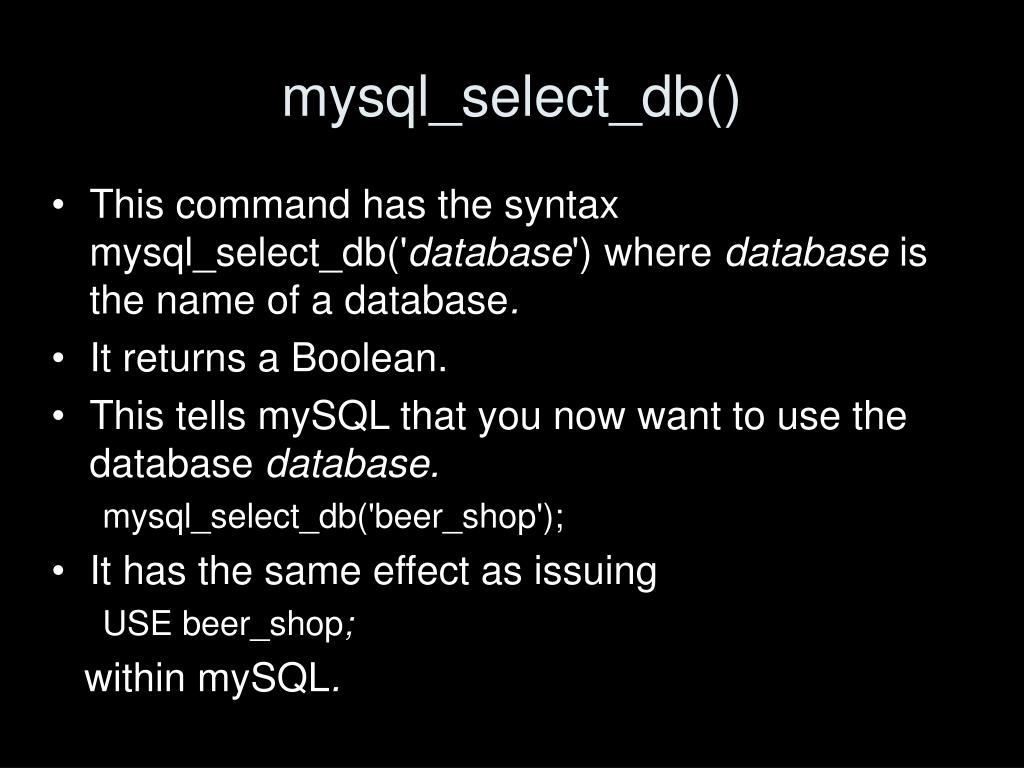 mysql_select_db()

• This command has the syntax mysql_select_db('database') where database is the name of a database.
• It returns a Boolean.
• This tells mySQL that you now want to use the database database.

mysql_select_db('beer_shop');

• It has the same effect as issuing

USE beer_shop;

within mySQL.